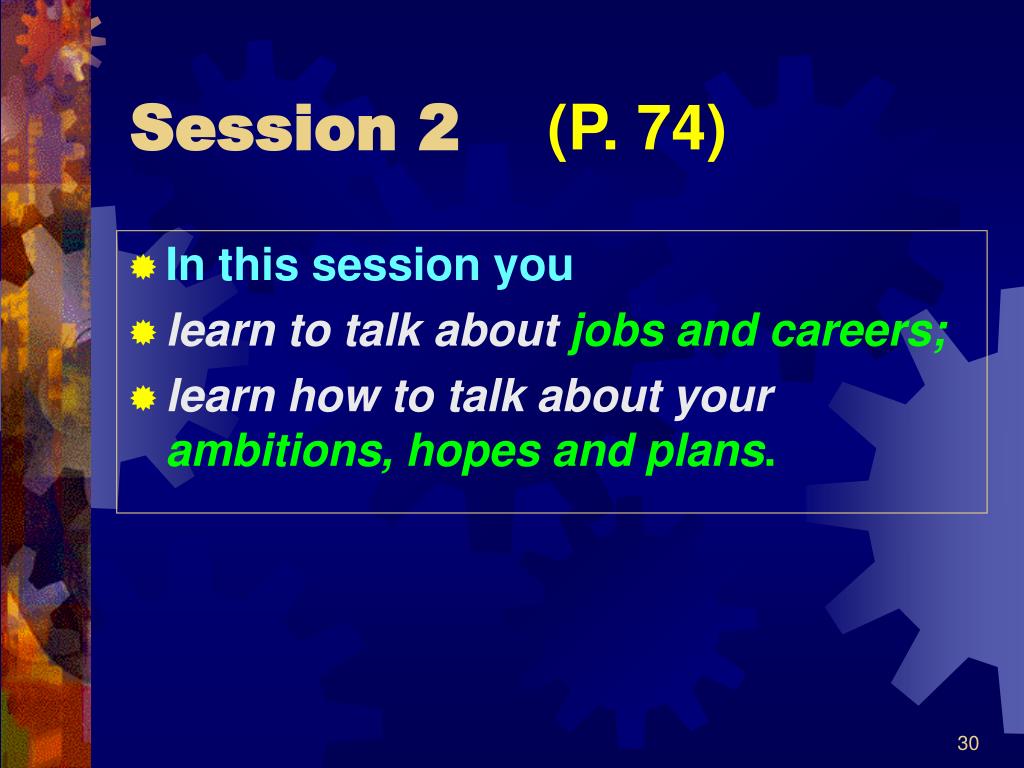 Session 2 (P. 74)

In this session you

learn to talk about jobs and careers;

learn how to talk about your ambitions, hopes and plans.

30